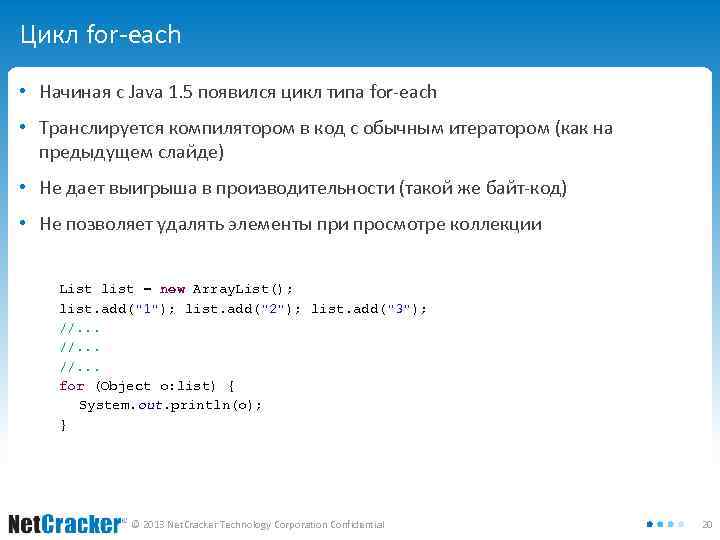 Цикл for-each

• Начиная с Java 1.5 появился цикл типа for-each

• Транслируется компилятором в код с обычным итератором (как на предыдущем слайде)

• Не дает выигрыша в производительности (такой же байт-код)

• Не позволяет удалять элементы при просмотре коллекции

List list = new ArrayList();
list.add("1"); list.add("2"); list.add("3");
//...
//...
//...
for (Object o:list) {
  System.out.println(o);
}

NetCracker™ © 2013 NetCracker Technology Corporation Confidential

20